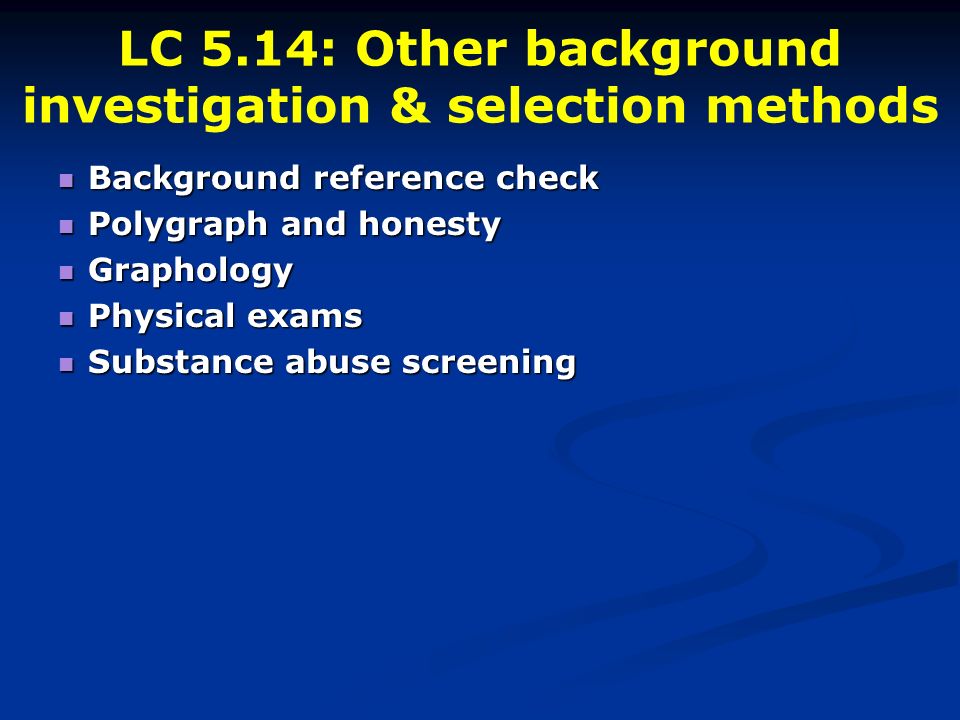 LC 5.14: Other background investigation & selection methods

- Background reference check
- Polygraph and honesty
- Graphology
- Physical exams
- Substance abuse screening